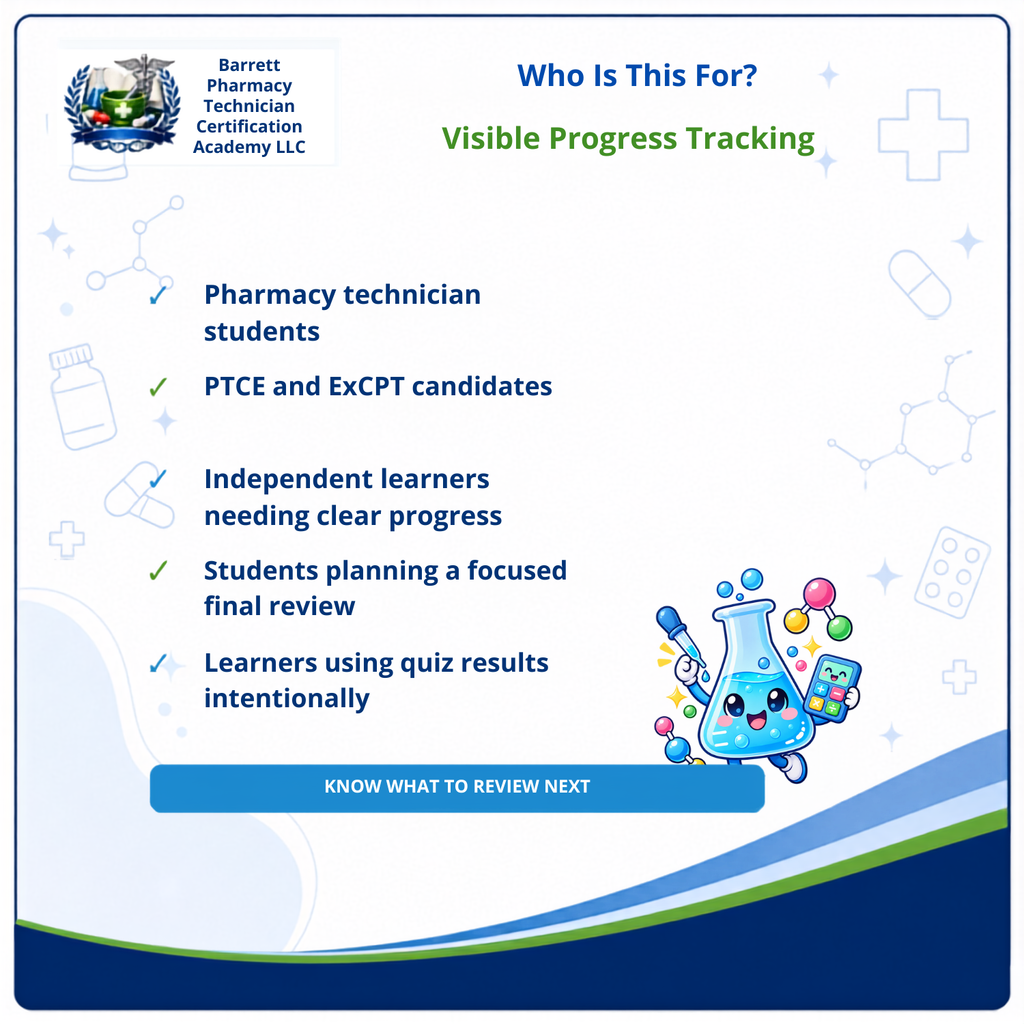 Barrett Pharmacy Technician Certification Academy LLC

Who Is This For?

Visible Progress Tracking

✓ Pharmacy technician students

✓ PTCE and ExCPT candidates

✓ Independent learners needing clear progress

✓ Students planning a focused final review

✓ Learners using quiz results intentionally

KNOW WHAT TO REVIEW NEXT